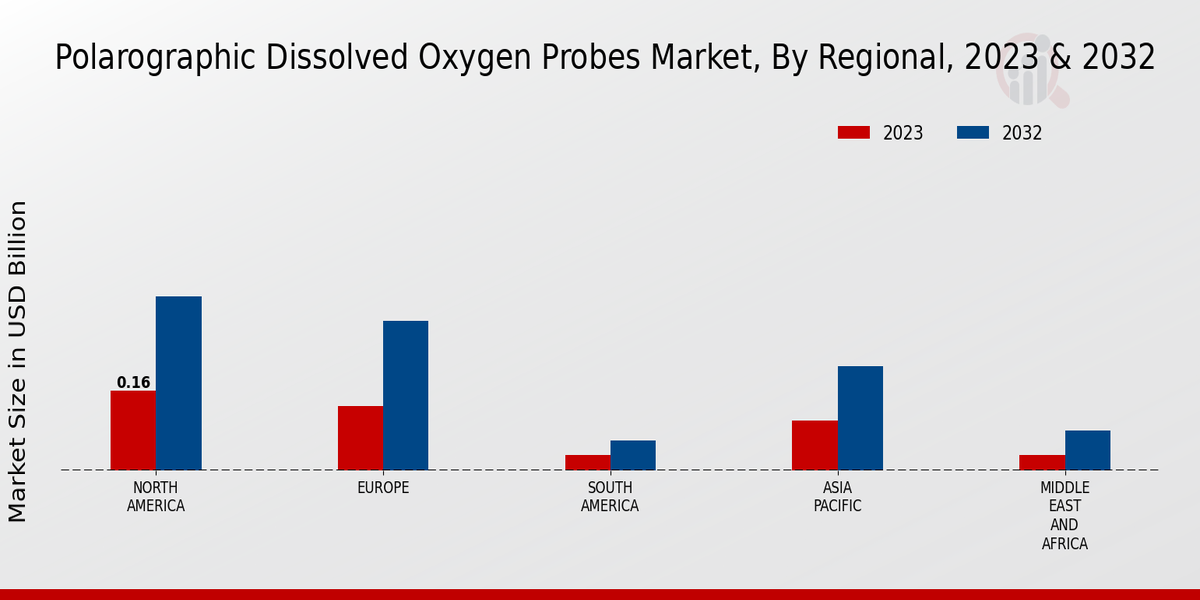 Polarographic Dissolved Oxygen Probes Market, By Regional, 2023 & 2032

2023 2032

Market Size in USD Billion

0.16

NORTH AMERICA

EUROPE

SOUTH AMERICA

ASIA PACIFIC

MIDDLE EAST AND AFRICA